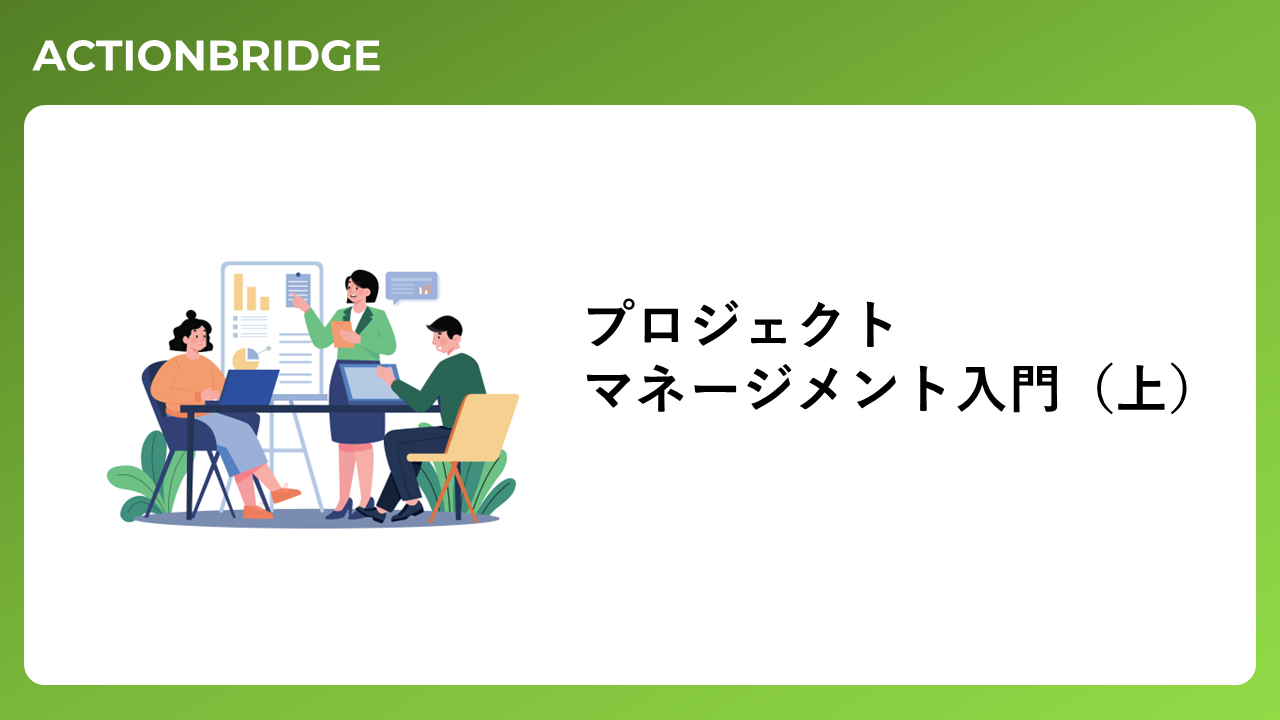 ACTIONBRIDGE

プロジェクト
マネージメント入門（上）